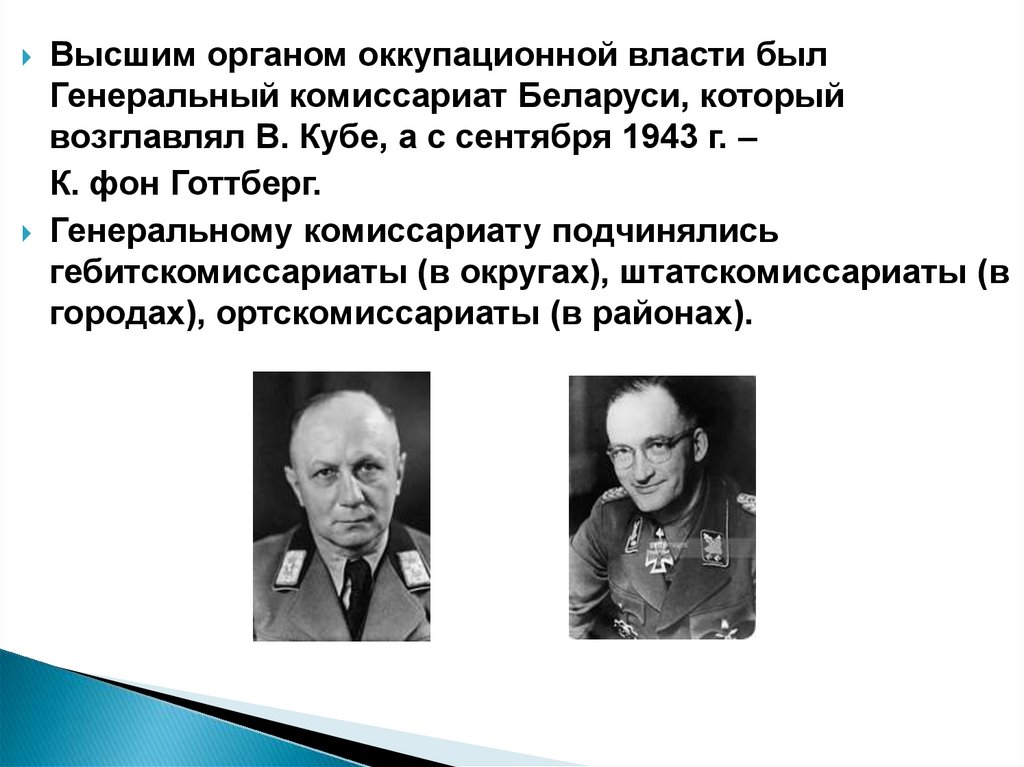 Высшим органом оккупационной власти был Генеральный комиссариат Беларуси, который возглавлял В. Кубе, а с сентября 1943 г. –

К. фон Готтберг.

Генеральному комиссариату подчинялись гебитскомиссариаты (в округах), штатскомиссариаты (в городах), ортскомиссариаты (в районах).